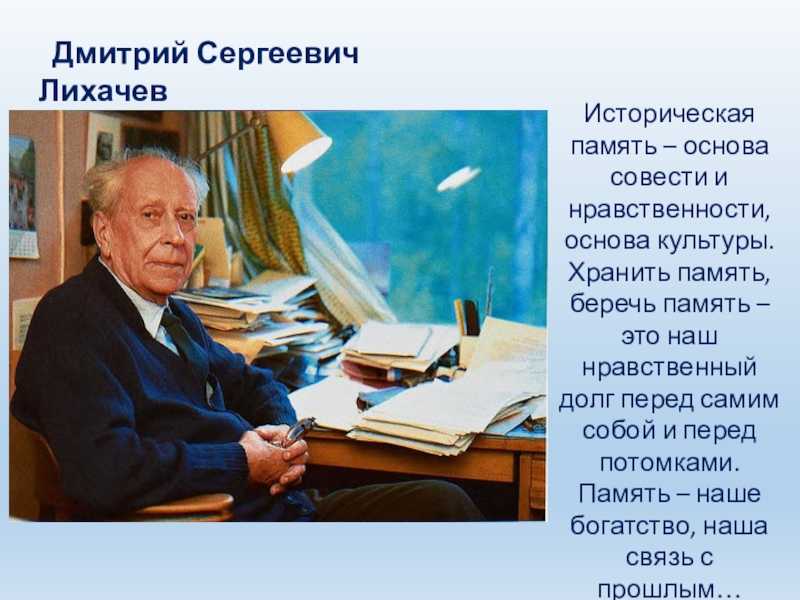 Дмитрий Сергеевич Лихачев

Историческая память – основа совести и нравственности, основа культуры. Хранить память, беречь память – это наш нравственный долг перед самим собой и перед потомками. Память – наше богатство, наша связь с прошлым…